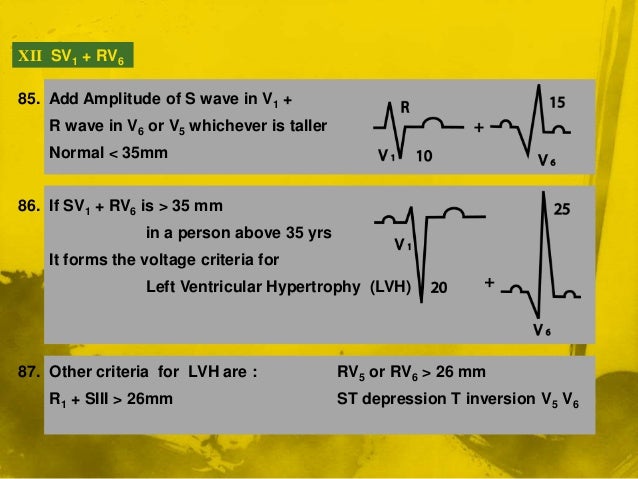 XII $SV_1 + RV_6$

85. Add Amplitude of S wave in $V_1$ + R wave in $V_6$ or $V_5$ whichever is taller
Normal < 35mm

R
$V_1$ 10
+
15
$V_6$

86. If $SV_1 + RV_6$ is > 35 mm
in a person above 35 yrs
It forms the voltage criteria for
Left Ventricular Hypertrophy (LVH)

$V_1$
20
+
25
$V_6$

87. Other criteria for LVH are :
$R_1$ + SIII > 26mm

$RV_5$ or $RV_6$ > 26 mm
ST depression T inversion $V_5$ $V_6$